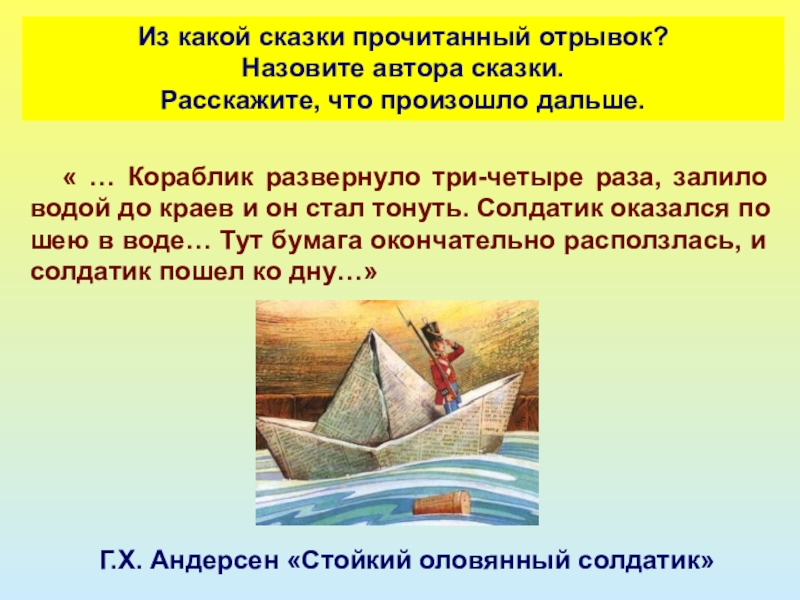 Из какой сказки прочитанный отрывок?
Назовите автора сказки.
Расскажите, что произошло дальше.

« … Кораблик развернуло три-четыре раза, залило водой до краев и он стал тонуть. Солдатик оказался по шею в воде… Тут бумага окончательно расползлась, и солдатик пошел ко дну…»

Г.Х. Андерсен «Стойкий оловянный солдатик»